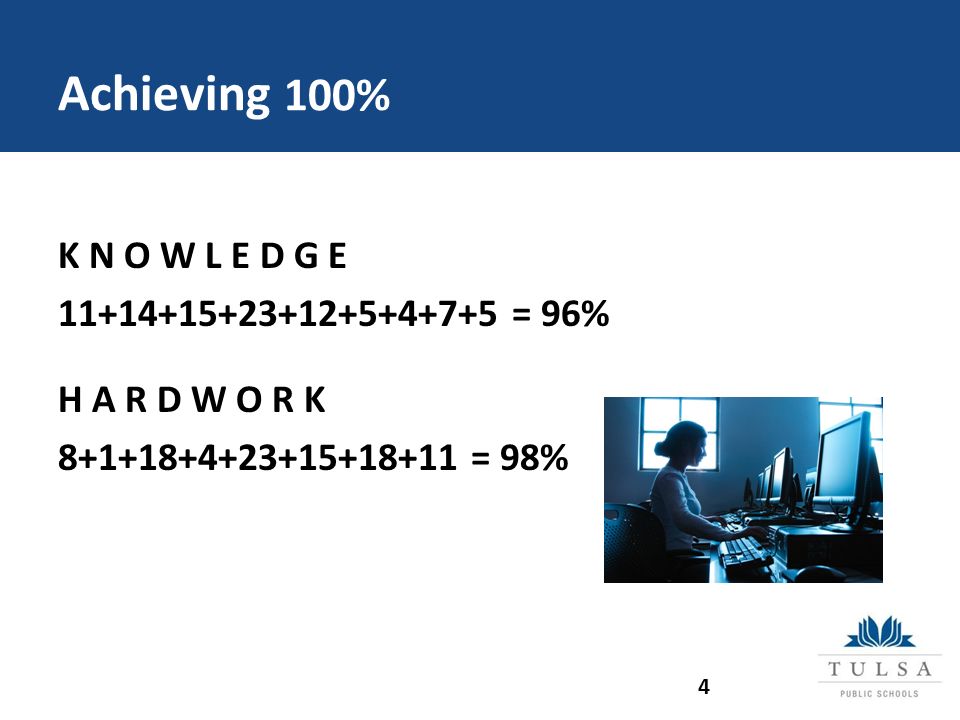 Achieving 100%

K N O W L E D G E

11+14+15+23+12+5+4+7+5 = 96%

H A R D W O R K

8+1+18+4+23+15+18+11 = 98%

4

TULSA
PUBLIC SCHOOLS